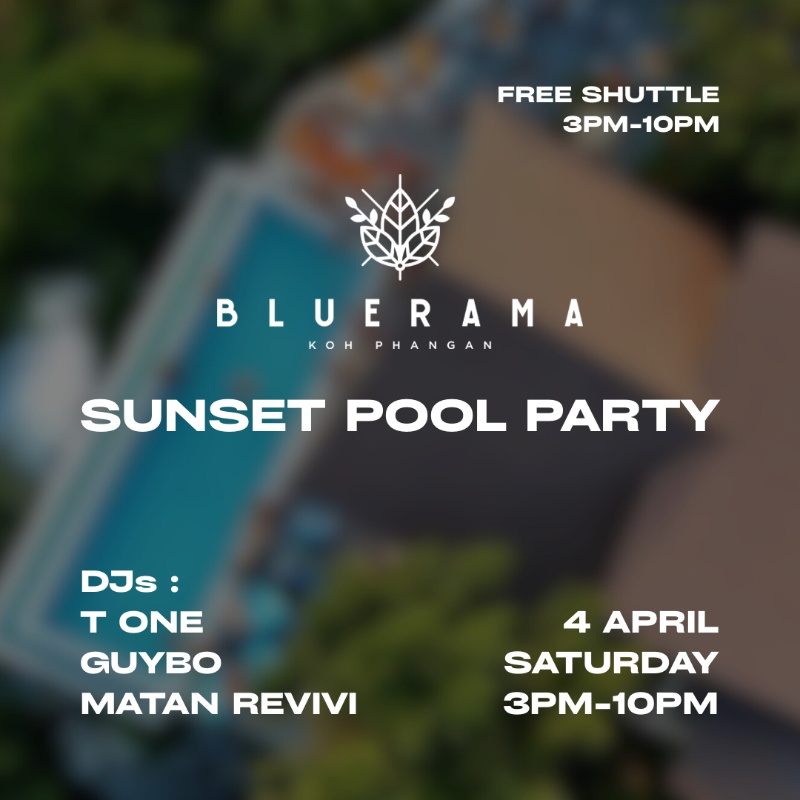 FREE SHUTTLE
3PM-10PM

BLUERAMA
KOH PHANGAN

SUNSET POOL PARTY

DJs :
T ONE
GUYBO
MATAN REVIVI

4 APRIL
SATURDAY
3PM-10PM